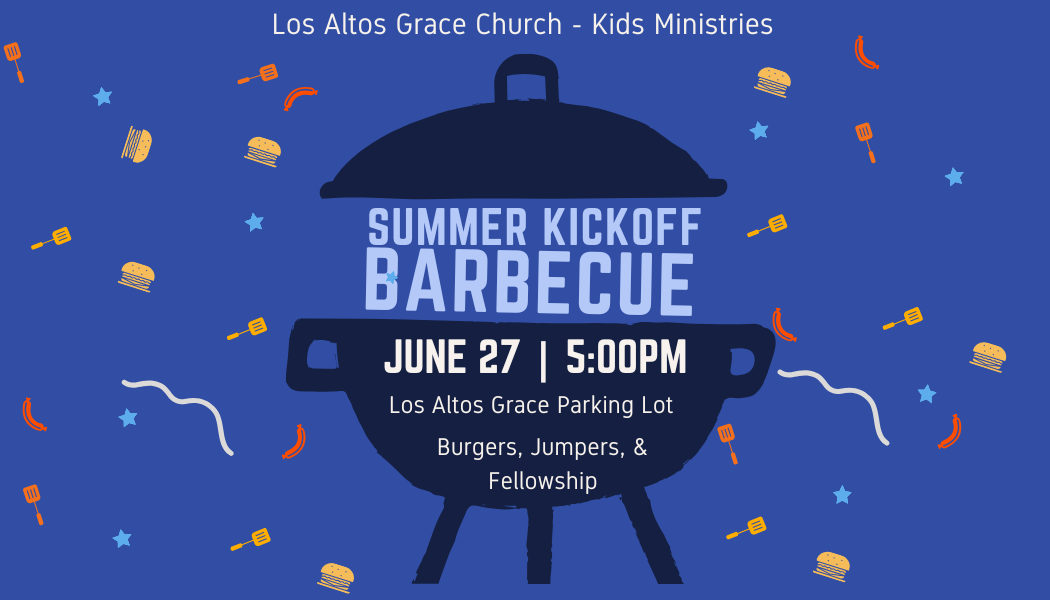 Los Altos Grace Church - Kids Ministries

SUMMER KICKOFF
BARBECUE

JUNE 27 | 5:00PM

Los Altos Grace Parking Lot

Burgers, Jumpers, & Fellowship